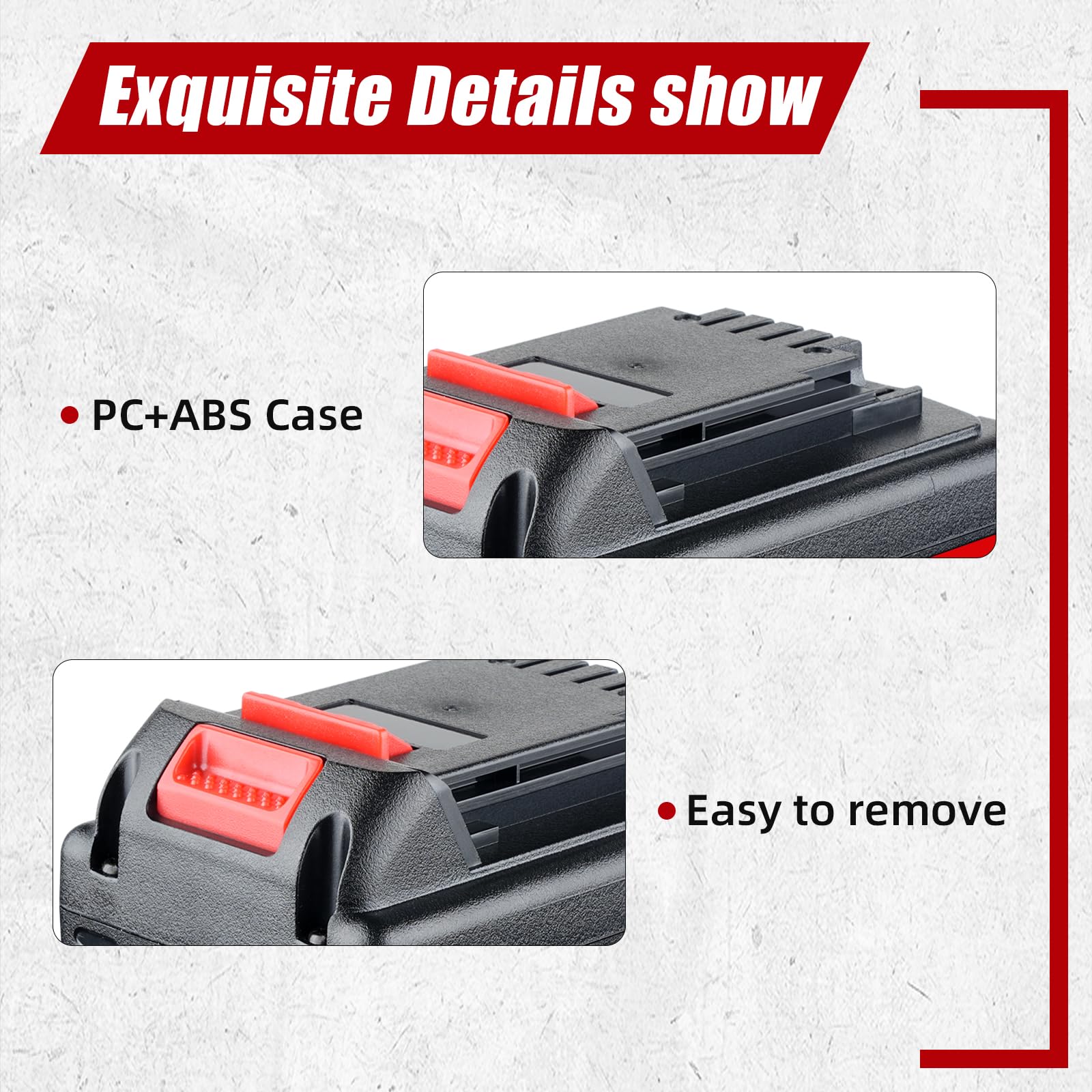 Exquisite Details show

• PC+ABS Case

• Easy to remove